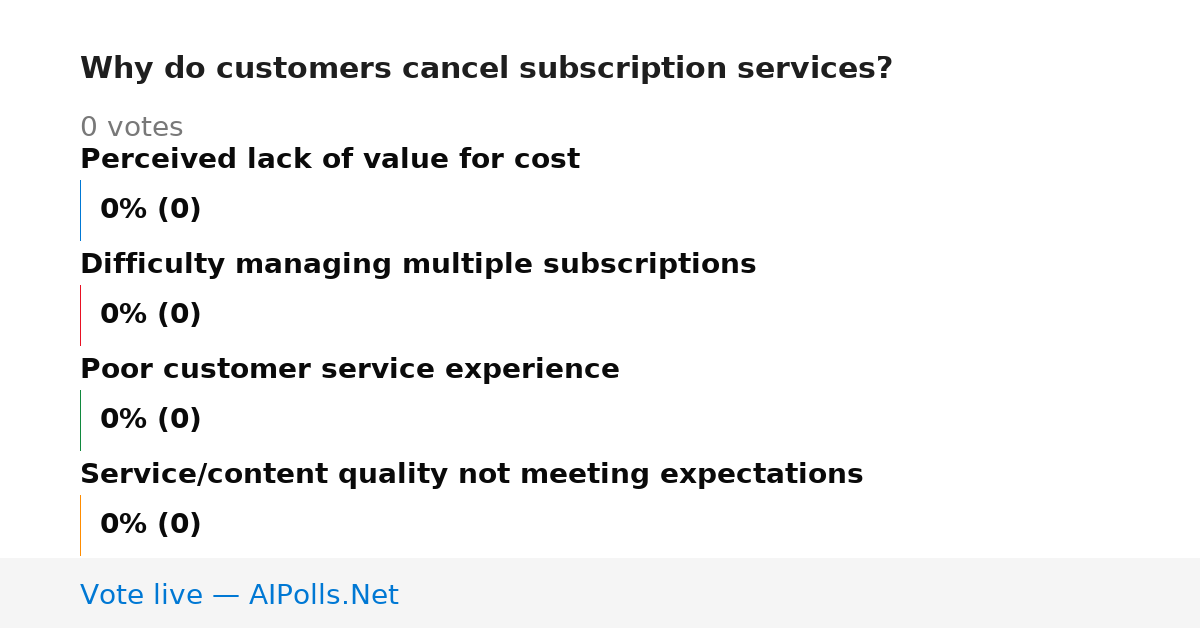 Why do customers cancel subscription services?

0 votes

Perceived lack of value for cost

0% (0)

Difficulty managing multiple subscriptions

0% (0)

Poor customer service experience

0% (0)

Service/content quality not meeting expectations

0% (0)

Vote live — AIPolls.Net